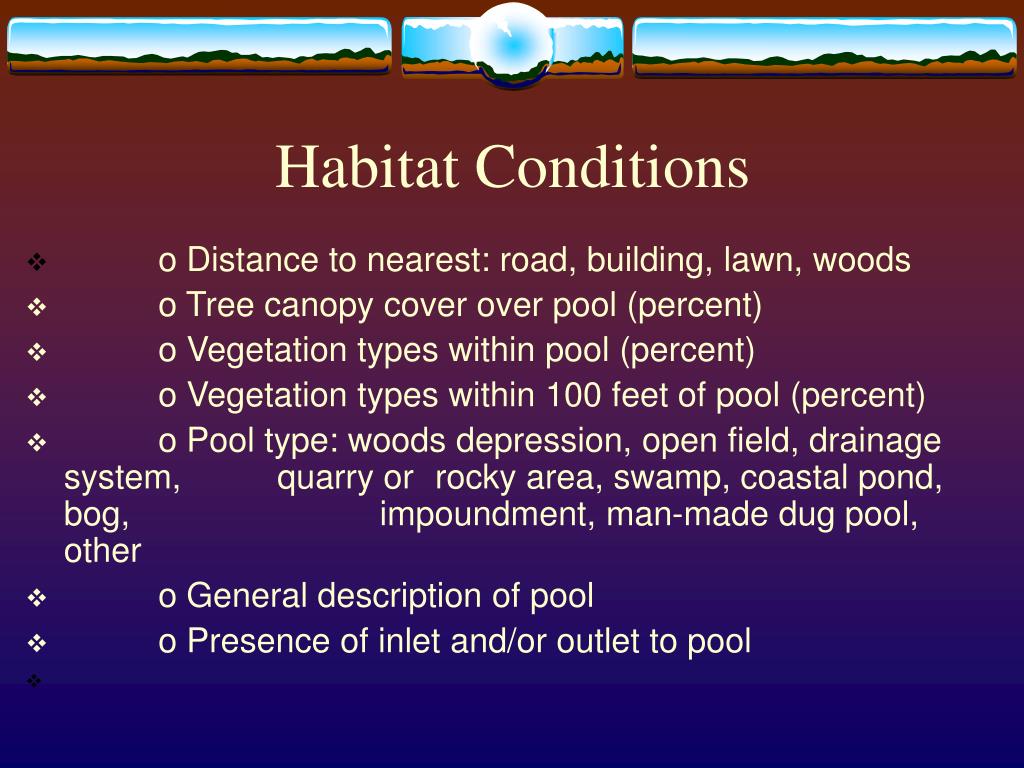 Habitat Conditions

❖ o Distance to nearest: road, building, lawn, woods
❖ o Tree canopy cover over pool (percent)
❖ o Vegetation types within pool (percent)
❖ o Vegetation types within 100 feet of pool (percent)
❖ o Pool type: woods depression, open field, drainage system, quarry or rocky area, swamp, coastal pond, bog, impoundment, man-made dug pool, other
❖ o General description of pool
❖ o Presence of inlet and/or outlet to pool
❖